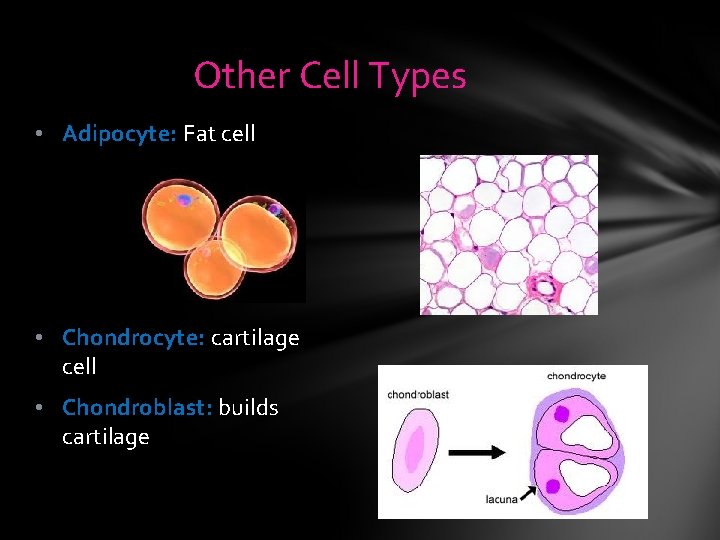 Other Cell Types

• Adipocyte: Fat cell

• Chondrocyte: cartilage cell

• Chondroblast: builds cartilage

chondroblast

chondrocyte

lacuna